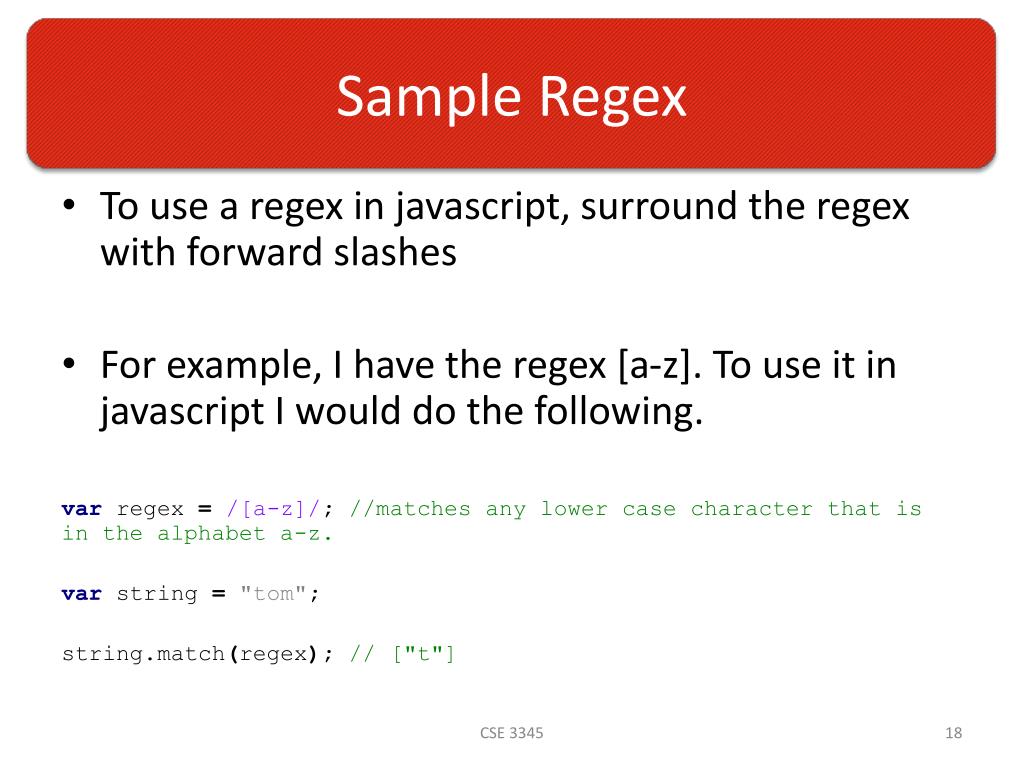 Sample Regex

• To use a regex in javascript, surround the regex with forward slashes

• For example, I have the regex [a-z]. To use it in javascript I would do the following.

var regex = /[a-z]/; //matches any lower case character that is in the alphabet a-z.

var string = "tom";

string.match(regex); // ["t"]

CSE 3345

18